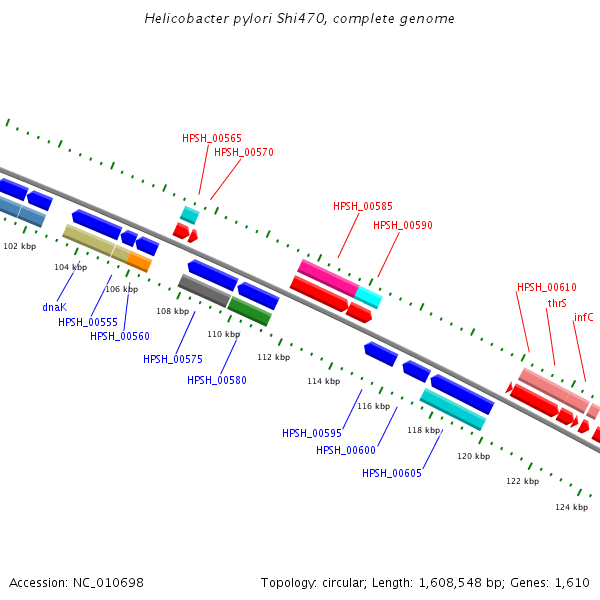 Helicobacter pylori Shi470, complete genome

HPSH_00565
HPSH_00570
HPSH_00585
HPSH_00590
HPSH_00610
thrS
infC

102 kbp
104 kbp
106 kbp
108 kbp
110 kbp
112 kbp
114 kbp
116 kbp
118 kbp
120 kbp
122 kbp
124 kbp

dnaK
HPSH_00555
HPSH_00560
HPSH_00575
HPSH_00580
HPSH_00595
HPSH_00600
HPSH_00605

Accession: NC_010698

Topology: circular; Length: 1,608,548 bp; Genes: 1,610